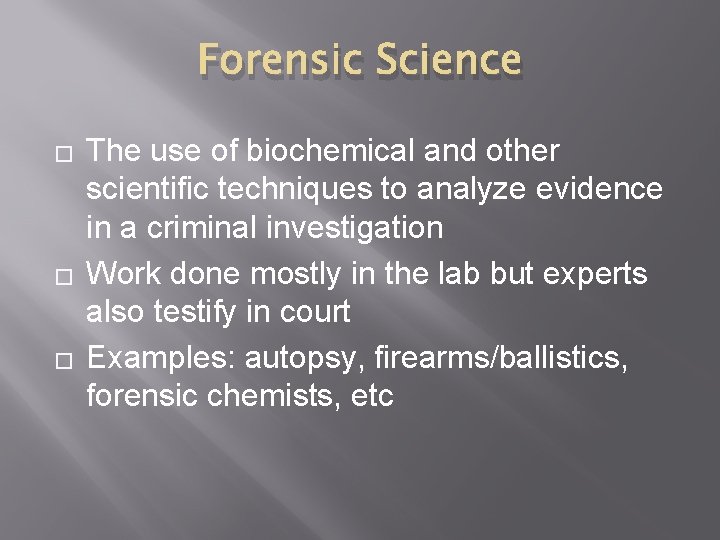 Forensic Science

□ The use of biochemical and other scientific techniques to analyze evidence in a criminal investigation

□ Work done mostly in the lab but experts also testify in court

□ Examples: autopsy, firearms/ballistics, forensic chemists, etc